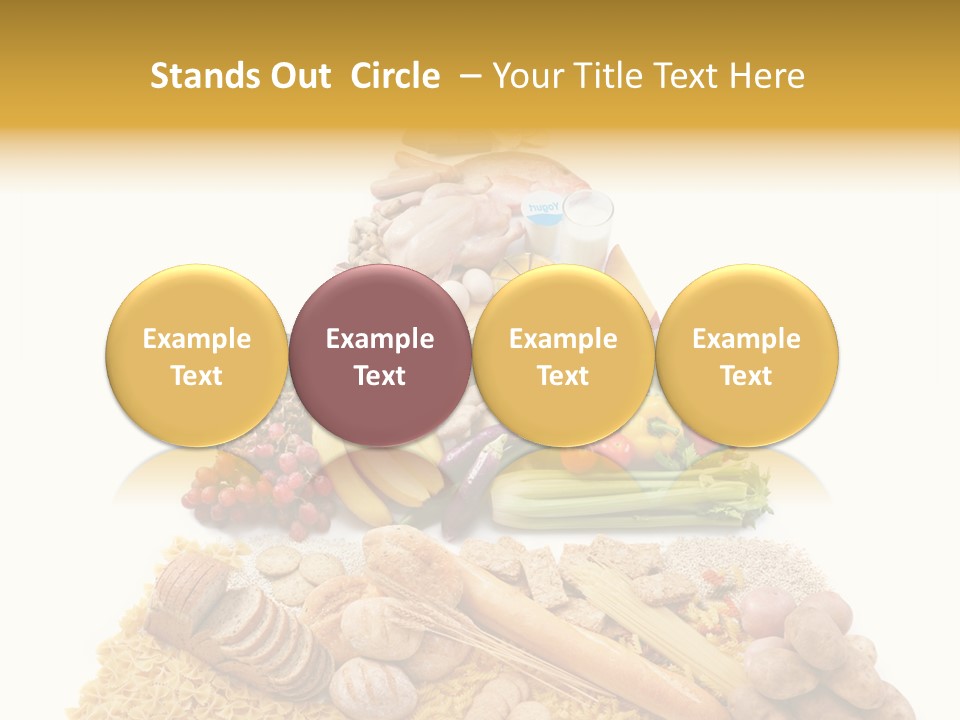 Stands Out Circle – Your Title Text Here

Example Text

Example Text

Example Text

Example Text

Yogurt